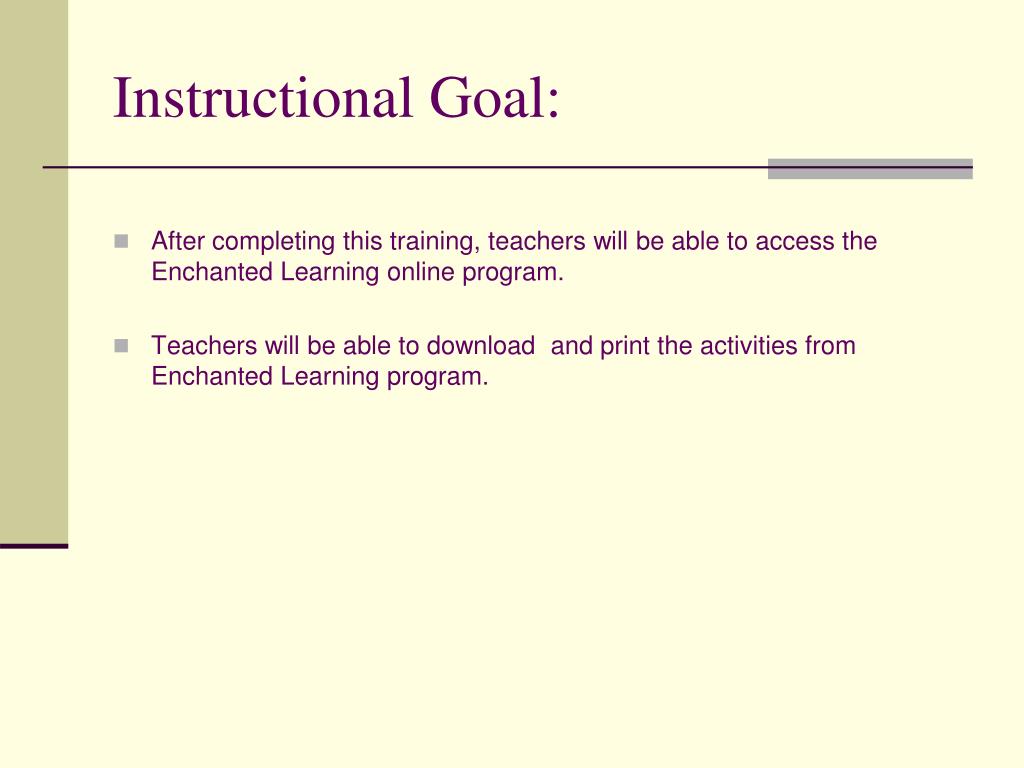 Instructional Goal:

After completing this training, teachers will be able to access the Enchanted Learning online program.

Teachers will be able to download  and print the activities from Enchanted Learning program.